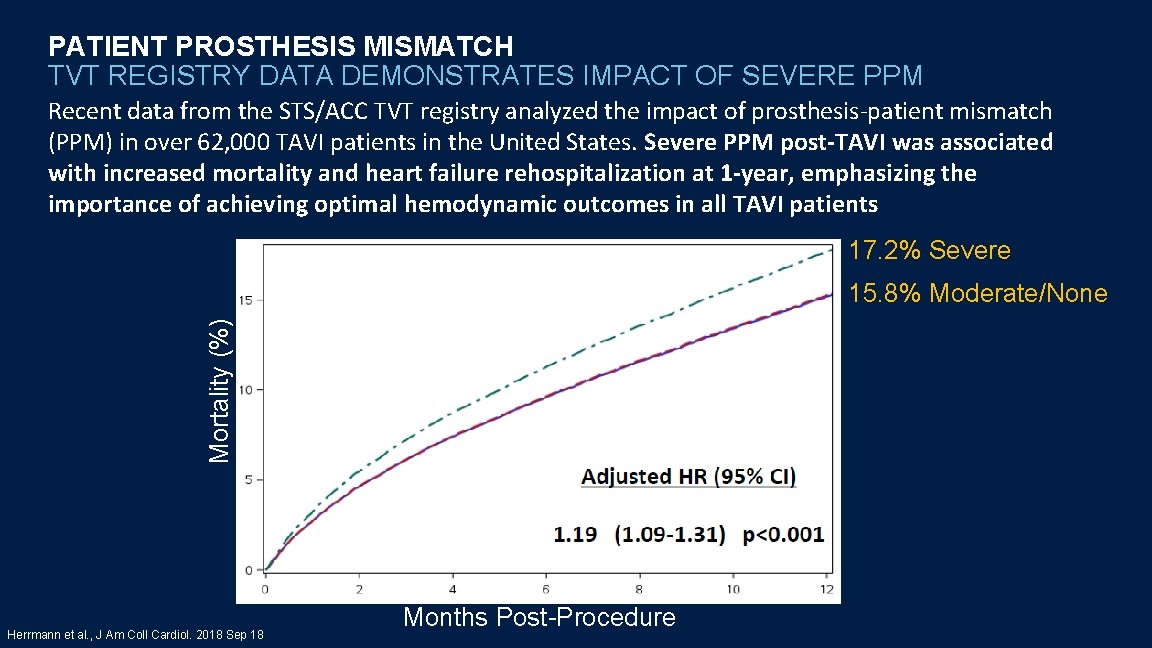 PATIENT PROSTHESIS MISMATCH
TVT REGISTRY DATA DEMONSTRATES IMPACT OF SEVERE PPM

Recent data from the STS/ACC TVT registry analyzed the impact of prosthesis-patient mismatch (PPM) in over 62,000 TAVI patients in the United States. Severe PPM post-TAVI was associated with increased mortality and heart failure rehospitalization at 1-year, emphasizing the importance of achieving optimal hemodynamic outcomes in all TAVI patients

17.2% Severe
15.8% Moderate/None

Mortality (%)
15
10
5
0

Adjusted HR (95% CI)
1.19 (1.09-1.31) p<0.001

0 2 4 6 8 10 12
Months Post-Procedure

Herrmann et al., J Am Coll Cardiol. 2018 Sep 18